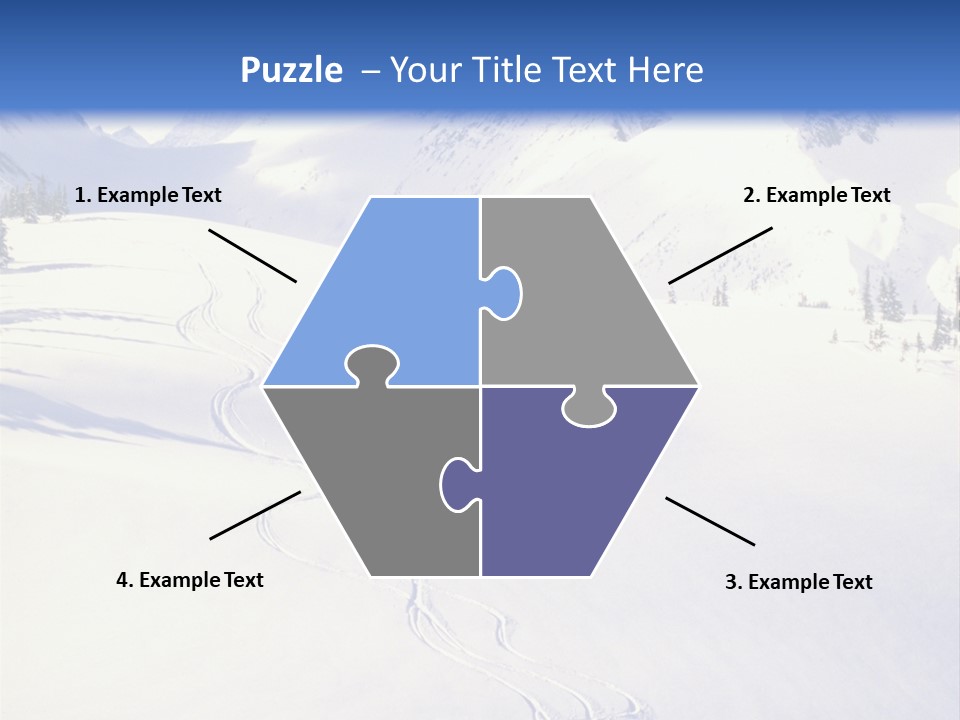 Puzzle – Your Title Text Here

1. Example Text

2. Example Text

4. Example Text

3. Example Text